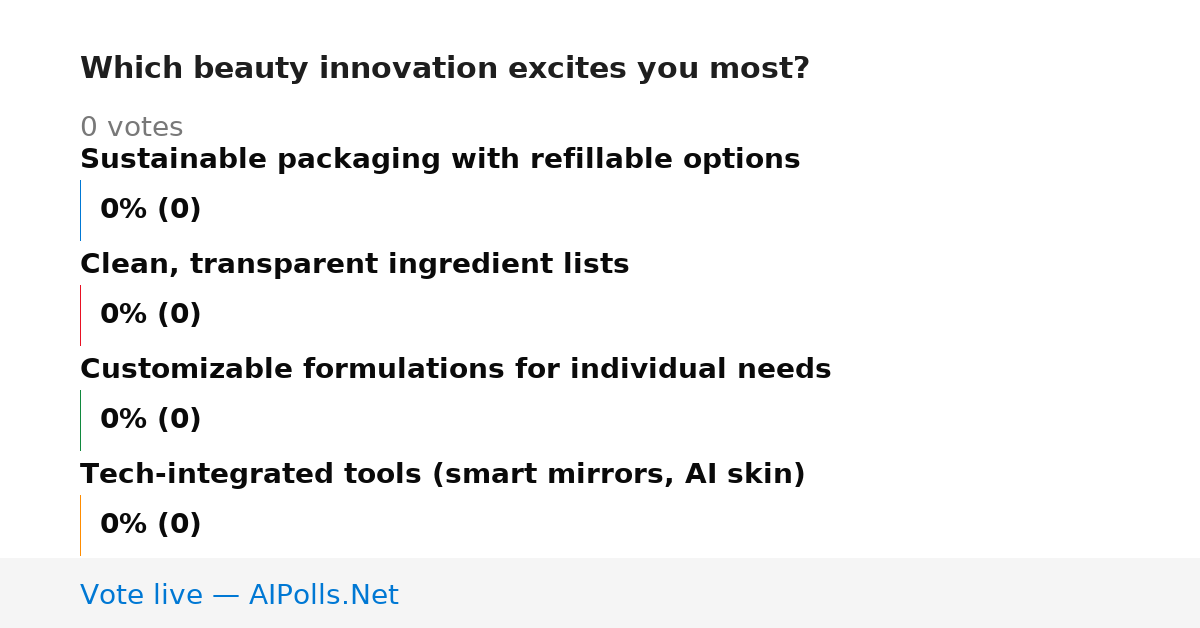 Which beauty innovation excites you most?

0 votes

Sustainable packaging with refillable options

0% (0)

Clean, transparent ingredient lists

0% (0)

Customizable formulations for individual needs

0% (0)

Tech-integrated tools (smart mirrors, AI skin)

0% (0)

Vote live — AIPolls.Net